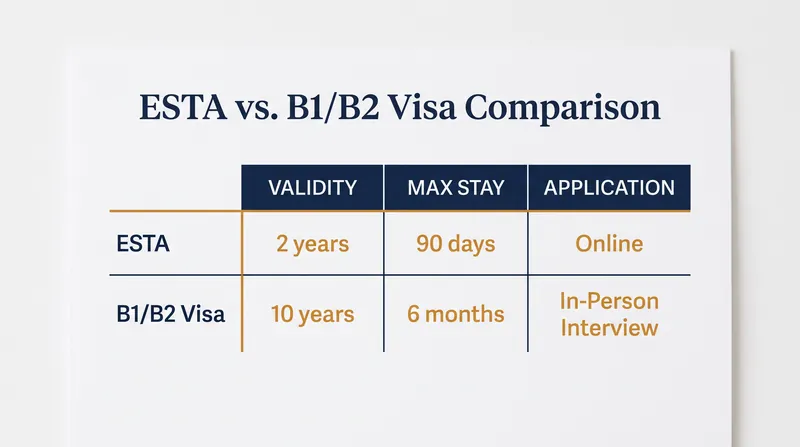 ESTA vs. B1/B2 Visa Comparison

| | VALIDITY | MAX STAY | APPLICATION |
|---|---|---|---|
| ESTA | 2 years | 90 days | Online |
| B1/B2 Visa | 10 years | 6 months | In-Person Interview |